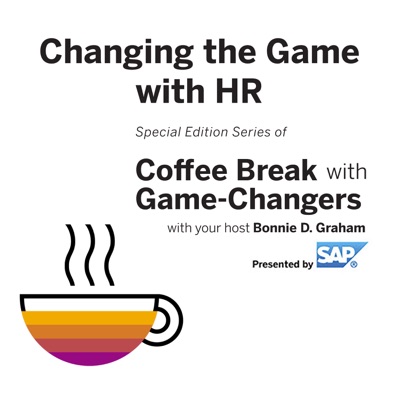 Changing the Game with HR

Special Edition Series of

Coffee Break with Game-Changers

with your host Bonnie D. Graham

Presented by SAP®